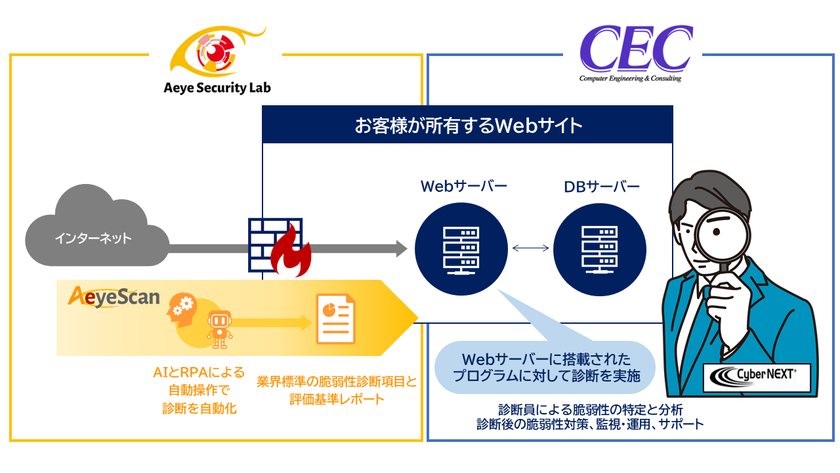 Aeye Security Lab

CEC
Computer Engineering & Consulting

お客様が所有するWebサイト

Webサーバー

DBサーバー

インターネット

AeyeScan

AIとRPAによる
自動操作で
診断を自動化

業界標準の脆弱性診断項目と
評価基準レポート

Webサーバーに搭載された
プログラムに対して診断を実施

CyberNEXT

診断員による脆弱性の特定と分析
診断後の脆弱性対策、監視・運用、サポート